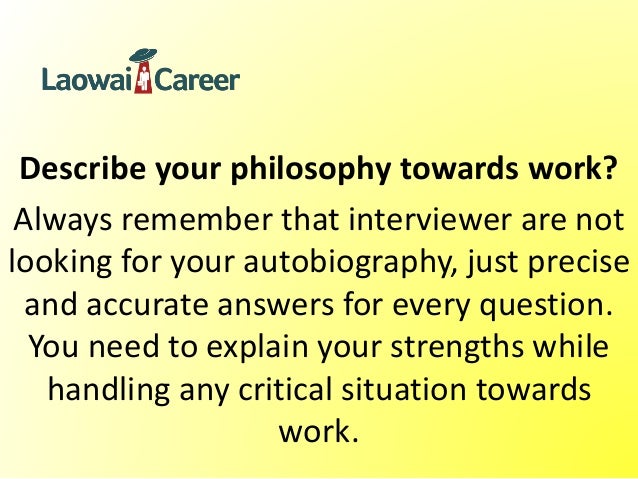 Laowai Career

Describe your philosophy towards work?

Always remember that interviewer are not looking for your autobiography, just precise and accurate answers for every question. You need to explain your strengths while handling any critical situation towards work.